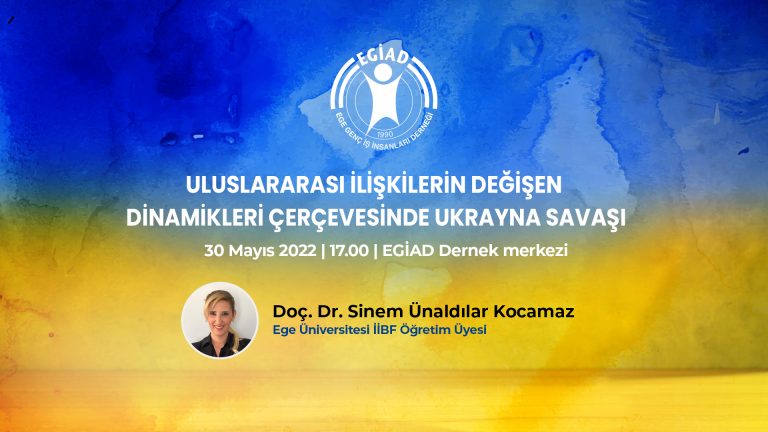 EGİAD
EGE GENÇ İŞ İNSANLARI DERNEĞİ
1990

ULUSLARARASI İLİŞKİLERİN DEĞİŞEN DİNAMİKLERİ ÇERÇEVESİNDE UKRAYNA SAVAŞI

30 Mayıs 2022 | 17.00 | EGİAD Dernek merkezi

Doç. Dr. Sinem Ünaldılar Kocamaz
Ege Üniversitesi İİBF Öğretim Üyesi